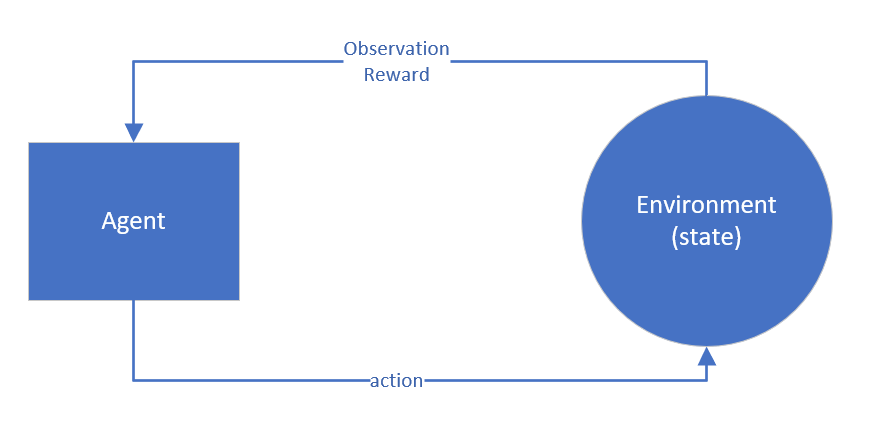 Observation
Reward

Agent

Environment
(state)

action